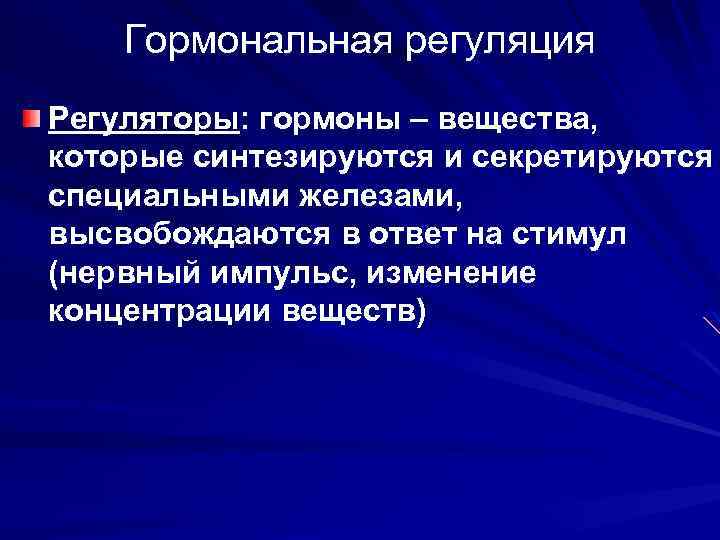 Гормональная регуляция

Регуляторы: гормоны – вещества, которые синтезируются и секретируются специальными железами, высвобождаются в ответ на стимул (нервный импульс, изменение концентрации веществ)